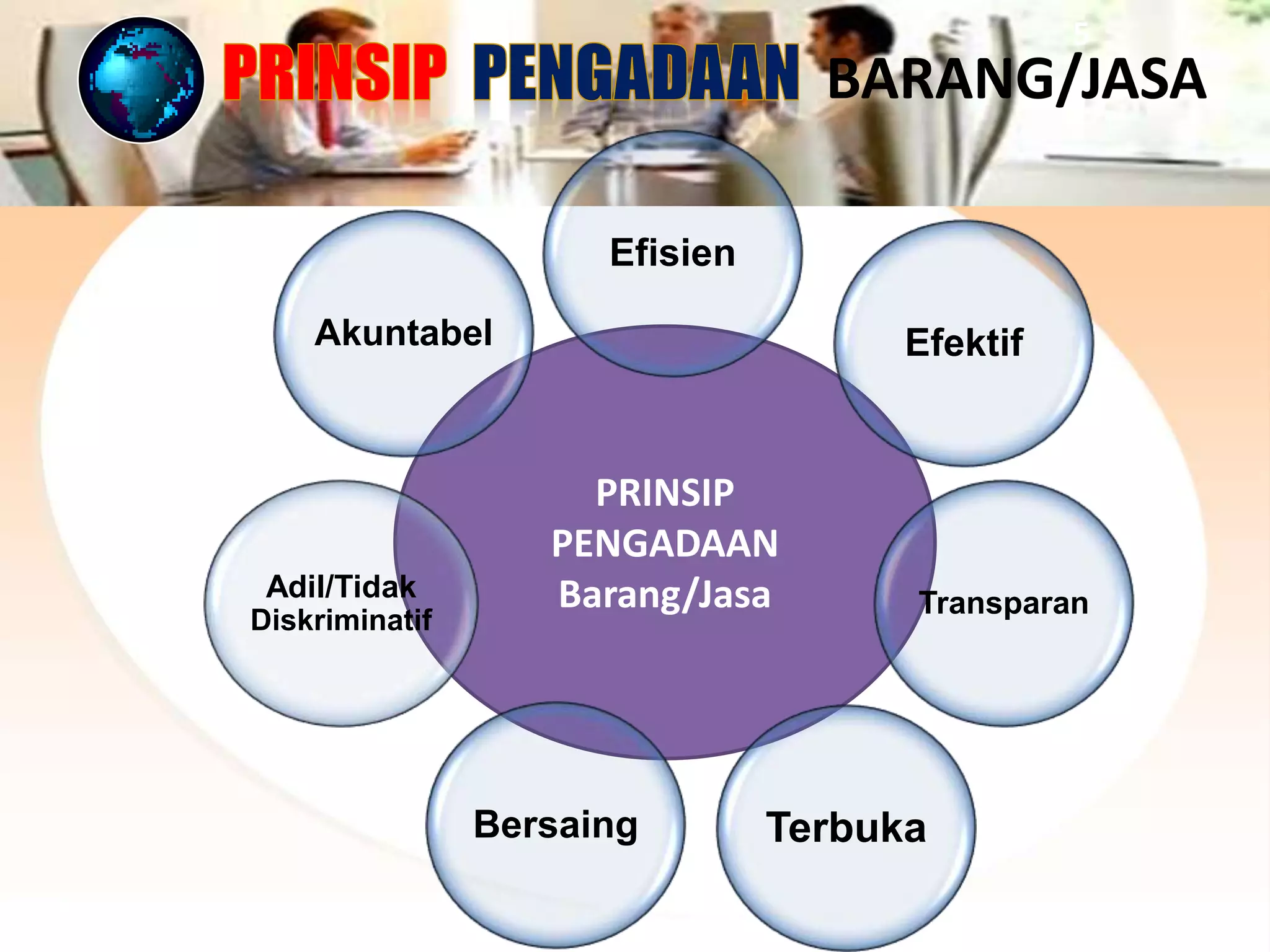 PRINSIP PENGADAAN BARANG/JASA

Efisien

Akuntabel

Efektif

PRINSIP PENGADAAN Barang/Jasa

Adil/Tidak Diskriminatif

Transparan

Bersaing

Terbuka